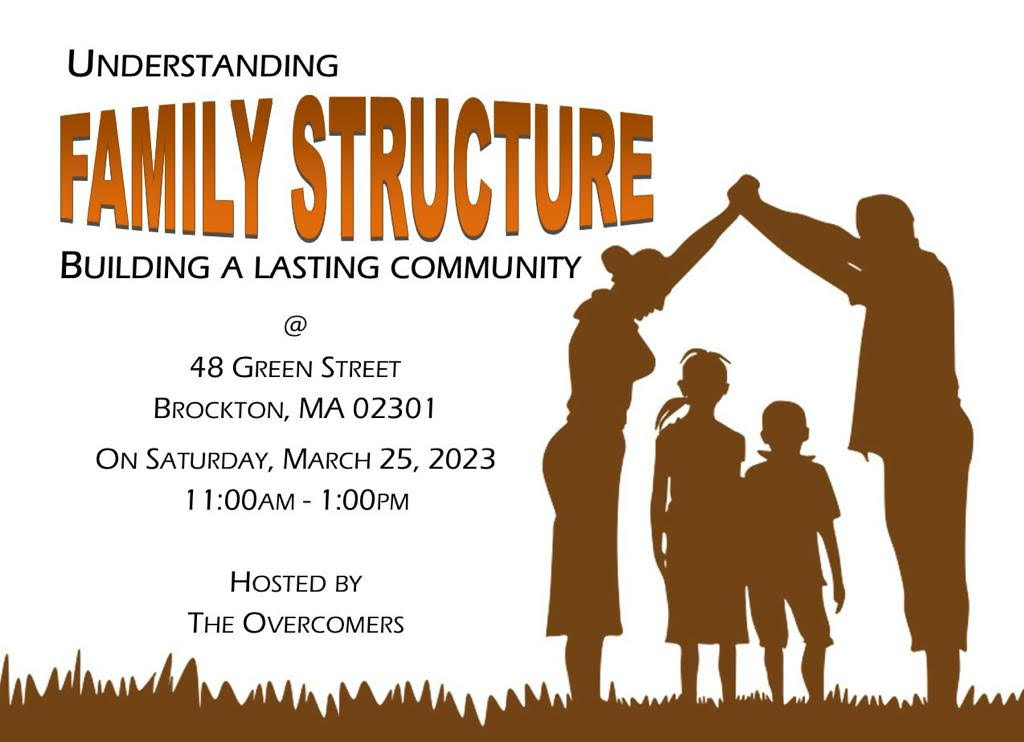 UNDERSTANDING

FAMILY STRUCTURE

BUILDING A LASTING COMMUNITY

@

48 GREEN STREET
BROCKTON, MA 02301

ON SATURDAY, MARCH 25, 2023
11:00AM - 1:00PM

HOSTED BY
THE OVERCOMERS